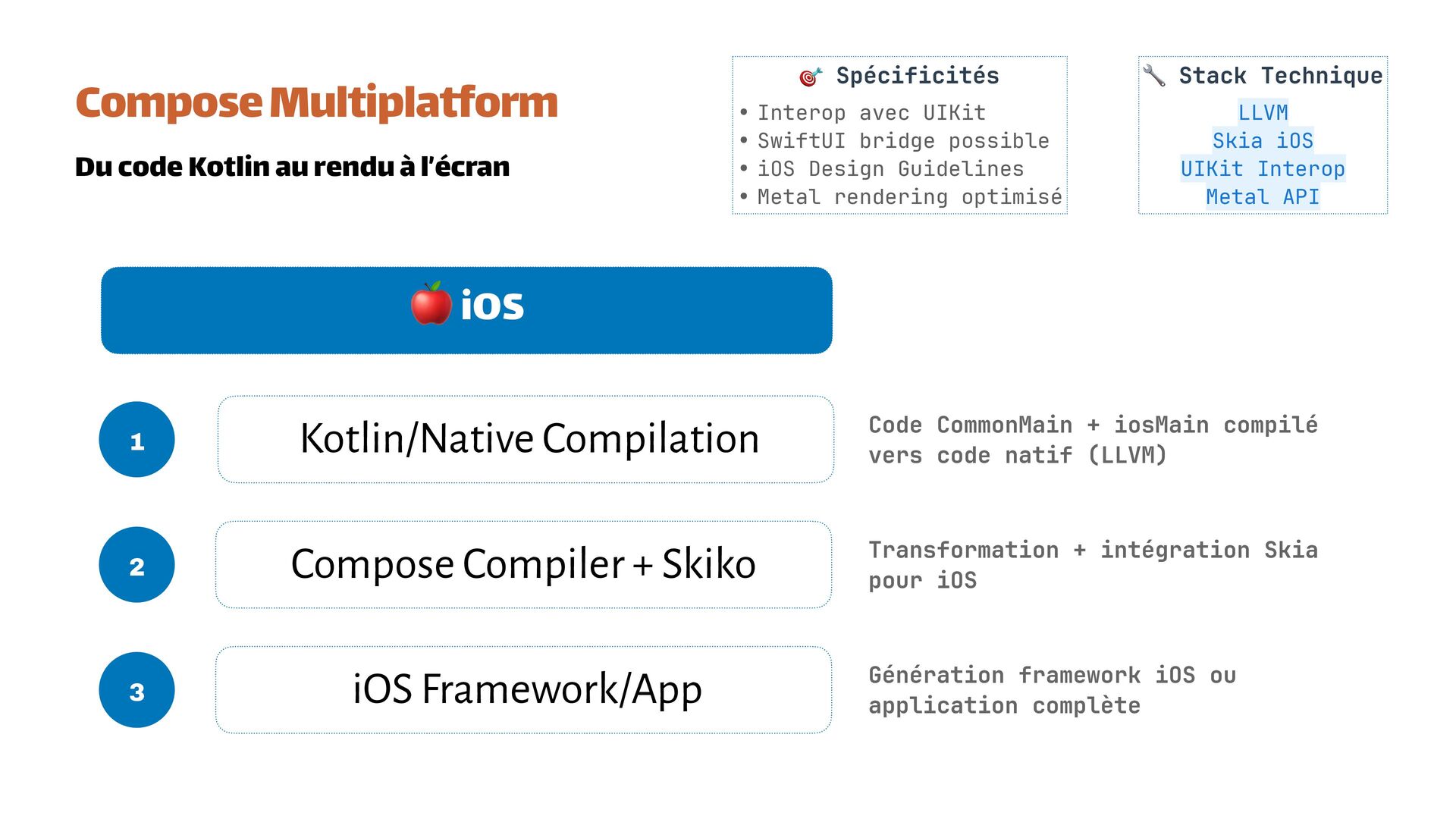 Compose Multiplatform

Du code Kotlin au rendu à l'écran

🎯 Spécificités

• Interop avec UIKit
• SwiftUI bridge possible
• iOS Design Guidelines
• Metal rendering optimisé

🔧 Stack Technique

LLVM
Skia iOS
UIKit Interop
Metal API

🍎 iOS

1

Kotlin/Native Compilation

Code CommonMain + iosMain compilé vers code natif (LLVM)

2

Compose Compiler + Skiko

Transformation + intégration Skia pour iOS

3

iOS Framework/App

Génération framework iOS ou application complète